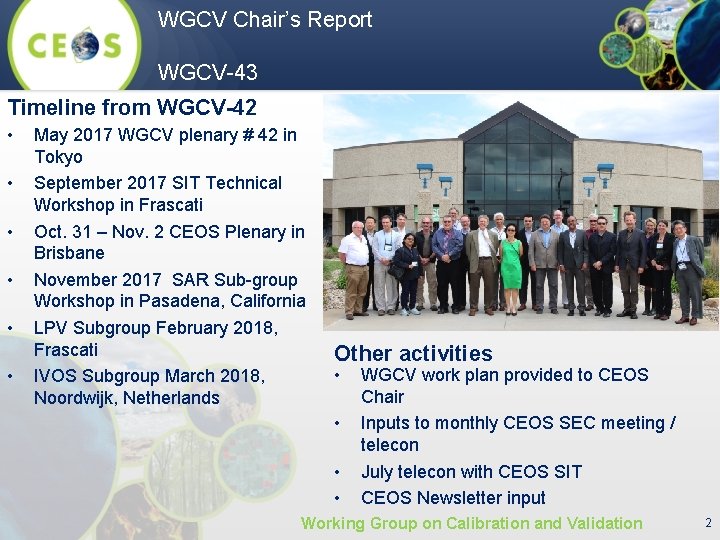 CEOS

WGCV Chair's Report

WGCV-43

Timeline from WGCV-42

• May 2017 WGCV plenary # 42 in Tokyo
• September 2017 SIT Technical Workshop in Frascati
• Oct. 31 – Nov. 2 CEOS Plenary in Brisbane
• November 2017 SAR Sub-group Workshop in Pasadena, California
• LPV Subgroup February 2018, Frascati
• IVOS Subgroup March 2018, Noordwijk, Netherlands

Other activities

• WGCV work plan provided to CEOS Chair
• Inputs to monthly CEOS SEC meeting / telecon
• July telecon with CEOS SIT
• CEOS Newsletter input

Working Group on Calibration and Validation

2